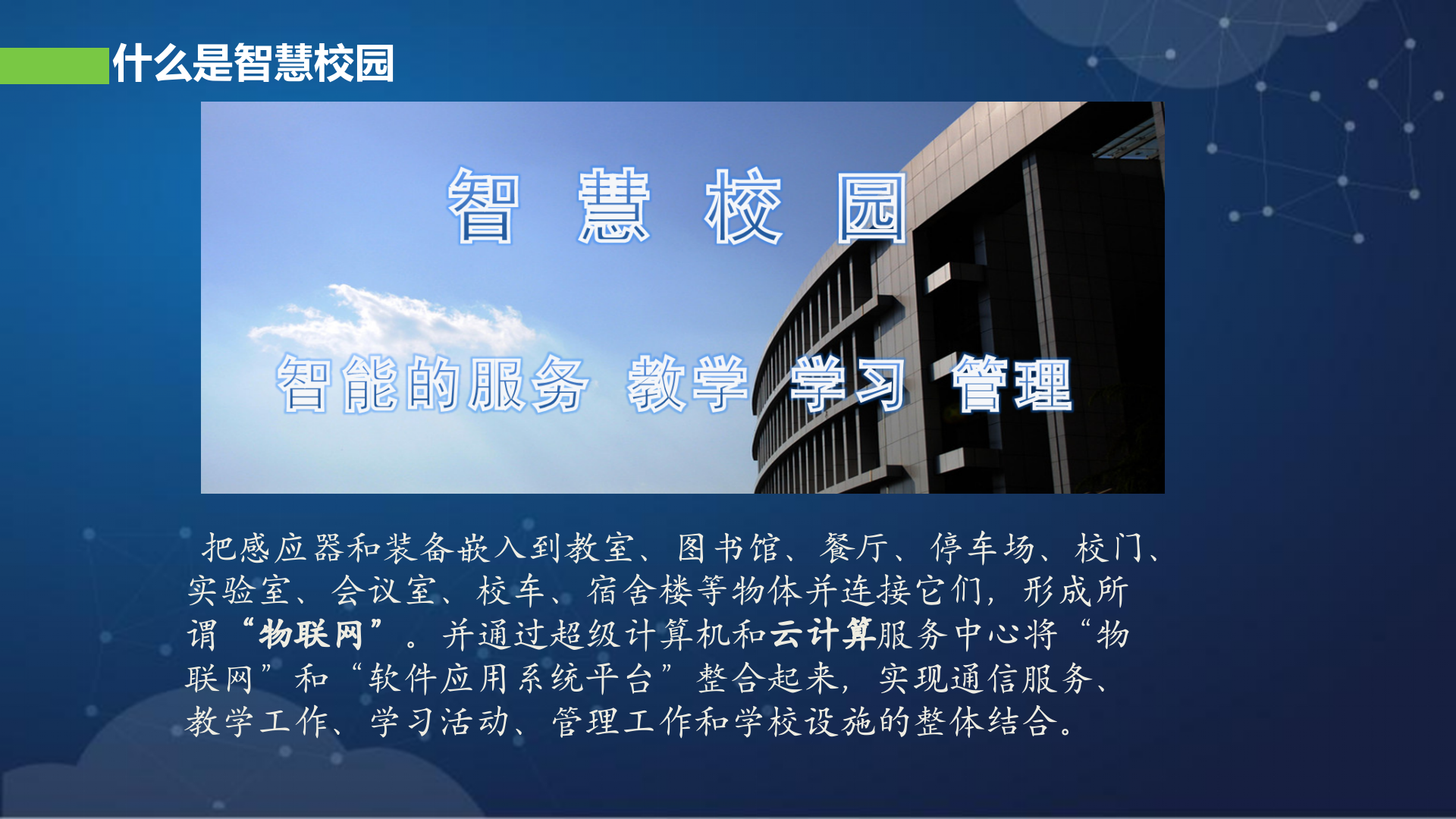 什么是智慧校园

智 慧 校 园

智能的服务 教学 学习 管理

把感应器和装备嵌入到教室、图书馆、餐厅、停车场、校门、实验室、会议室、校车、宿舍楼等物体并连接它们，形成所谓“物联网”。并通过超级计算机和云计算服务中心将“物联网”和“软件应用系统平台”整合起来，实现通信服务、教学工作、学习活动、管理工作和学校设施的整体结合。